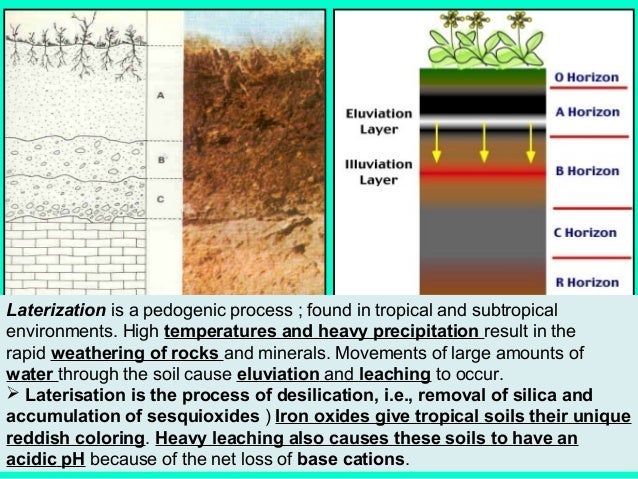 A

B

C

Eluviation Layer

Illuviation Layer

O Horizon

A Horizon

B Horizon

C Horizon

R Horizon

Laterization is a pedogenic process ; found in tropical and subtropical environments. High temperatures and heavy precipitation result in the rapid weathering of rocks and minerals. Movements of large amounts of water through the soil cause eluviation and leaching to occur.

➢ Laterisation is the process of desilication, i.e., removal of silica and accumulation of sesquioxides ) Iron oxides give tropical soils their unique reddish coloring. Heavy leaching also causes these soils to have an acidic pH because of the net loss of base cations.